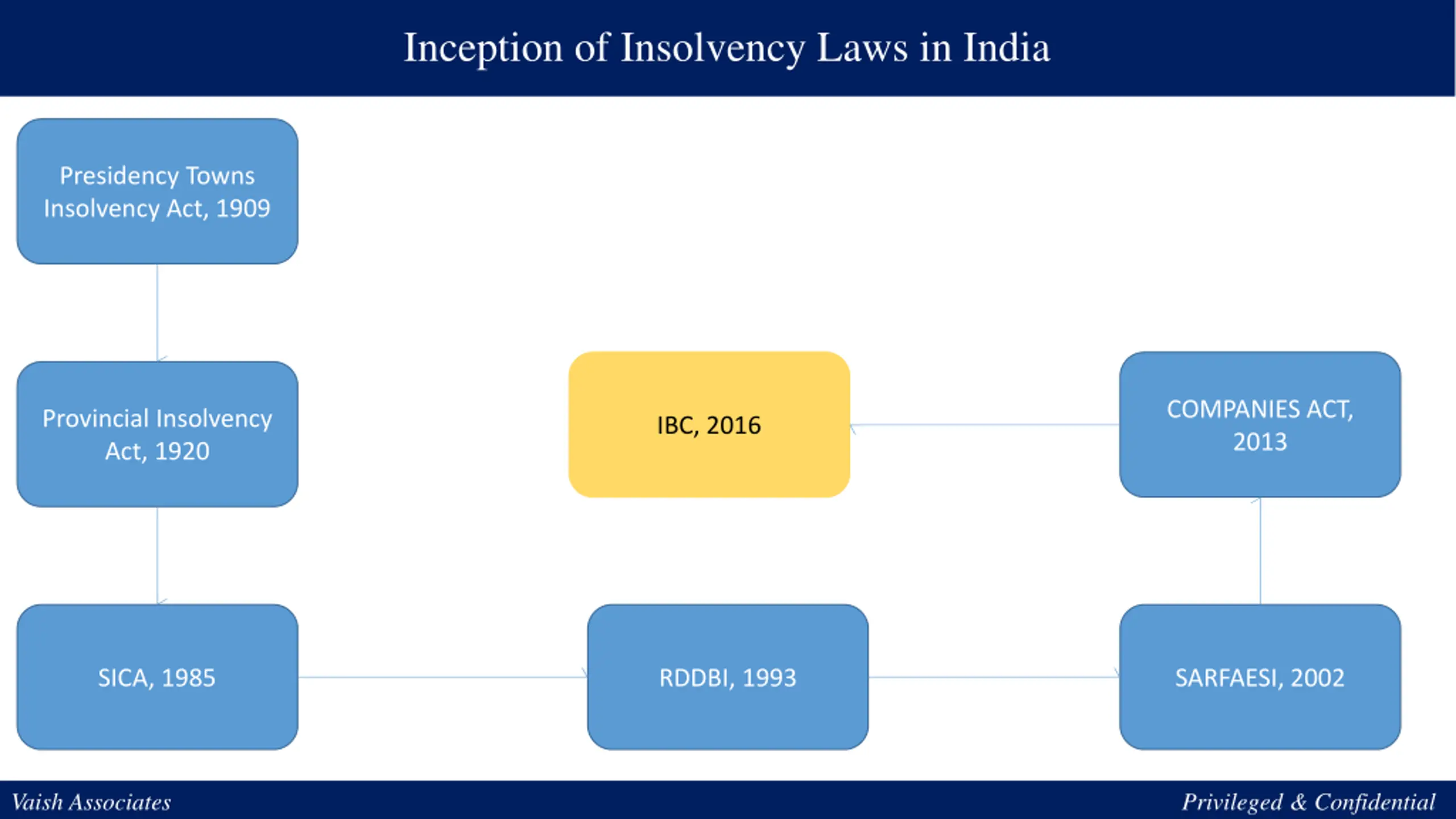 Inception of Insolvency Laws in India

Presidency Towns Insolvency Act, 1909

Provincial Insolvency Act, 1920

SICA, 1985

RDDBI, 1993

SARFAESI, 2002

COMPANIES ACT, 2013

IBC, 2016

Vaish Associates

Privileged & Confidential